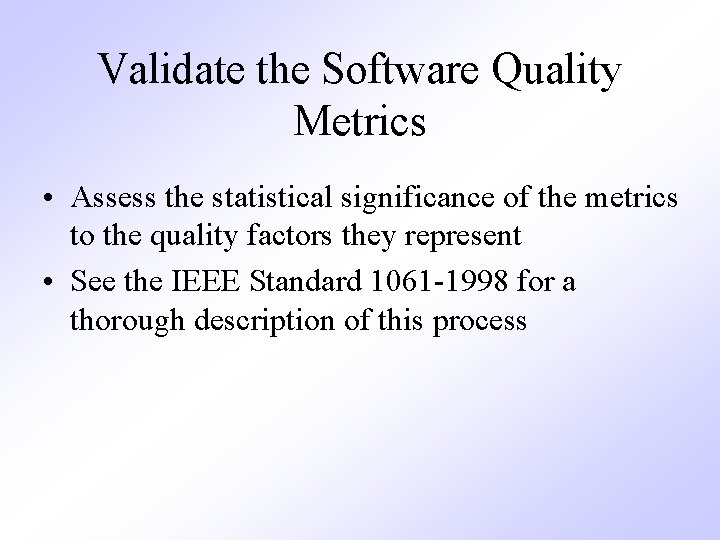 Validate the Software Quality Metrics

• Assess the statistical significance of the metrics to the quality factors they represent

• See the IEEE Standard 1061-1998 for a thorough description of this process